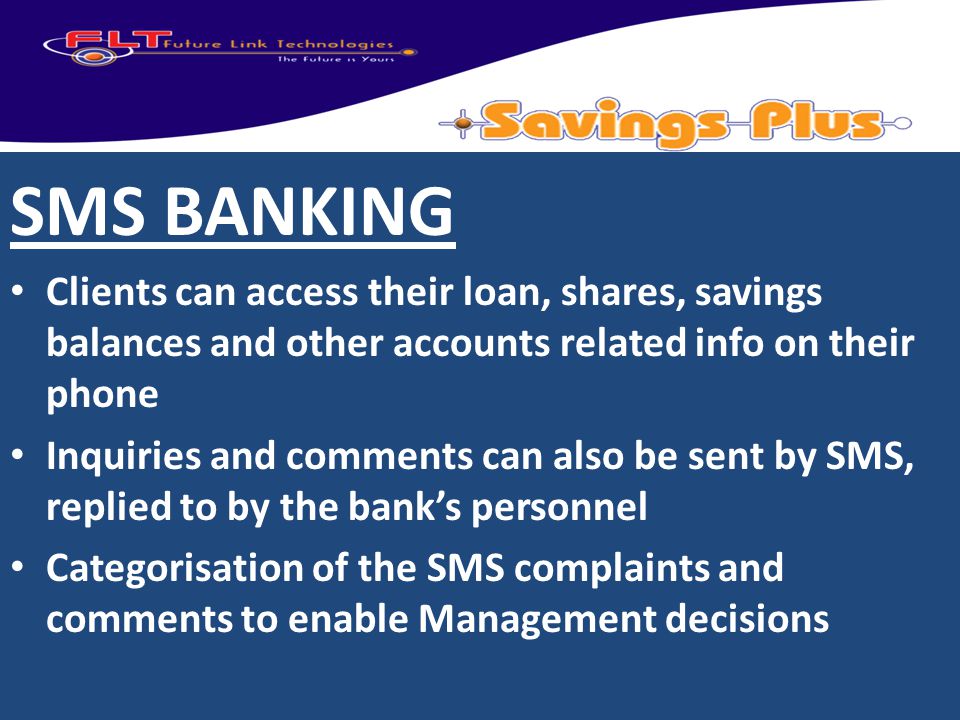 FLT Future Link Technologies
The Future is Yours

Savings Plus

SMS BANKING

• Clients can access their loan, shares, savings balances and other accounts related info on their phone
• Inquiries and comments can also be sent by SMS, replied to by the bank's personnel
• Categorisation of the SMS complaints and comments to enable Management decisions